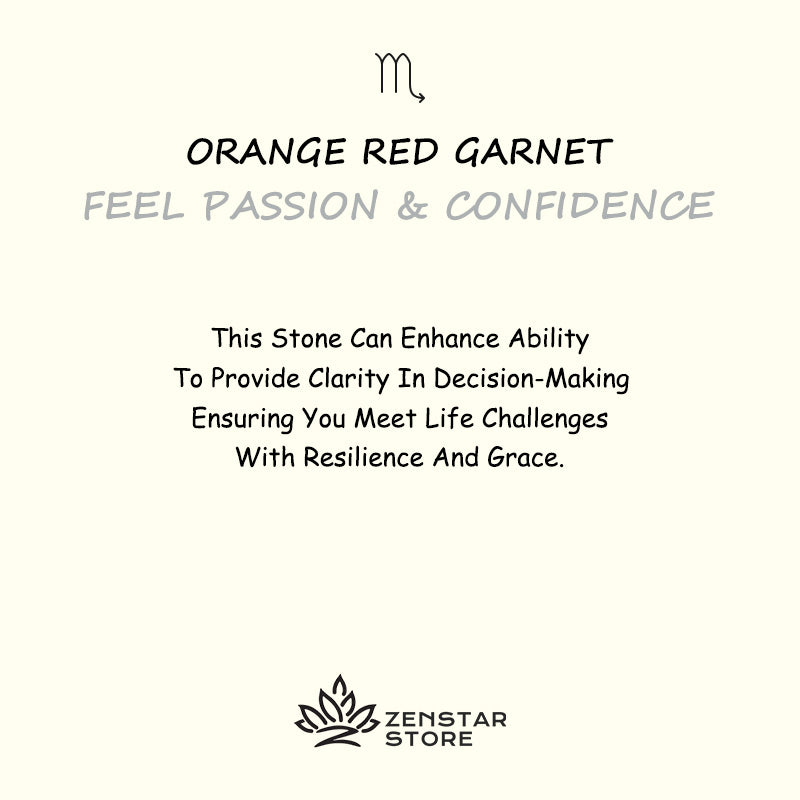 ♏

ORANGE RED GARNET
FEEL PASSION & CONFIDENCE

This Stone Can Enhance Ability To Provide Clarity In Decision-Making Ensuring You Meet Life Challenges With Resilience And Grace.

ZENSTAR STORE